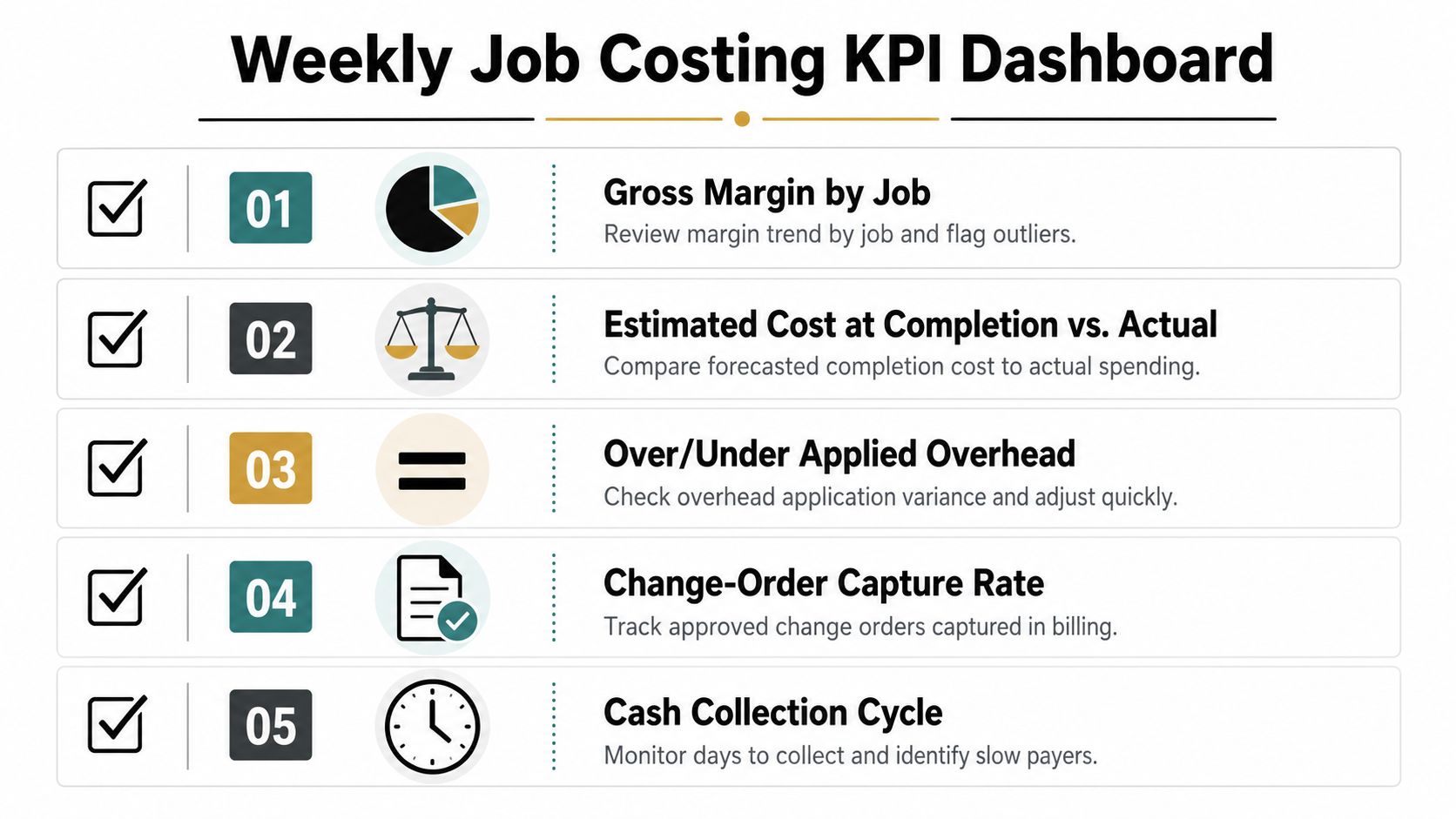 Weekly Job Costing KPI Dashboard

01

Gross Margin by Job

Review margin trend by job and flag outliers.

02

Estimated Cost at Completion vs. Actual

Compare forecasted completion cost to actual spending.

03

Over/Under Applied Overhead

Check overhead application variance and adjust quickly.

04

Change-Order Capture Rate

Track approved change orders captured in billing.

05

Cash Collection Cycle

Monitor days to collect and identify slow payers.